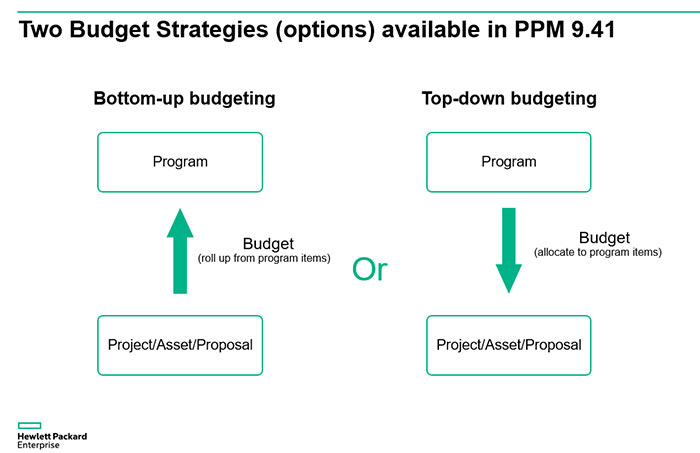 Two Budget Strategies (options) available in PPM 9.41

Bottom-up budgeting

Program

Budget
(roll up from program items)

Project/Asset/Proposal

Or

Top-down budgeting

Program

Budget
(allocate to program items)

Project/Asset/Proposal

Hewlett Packard
Enterprise